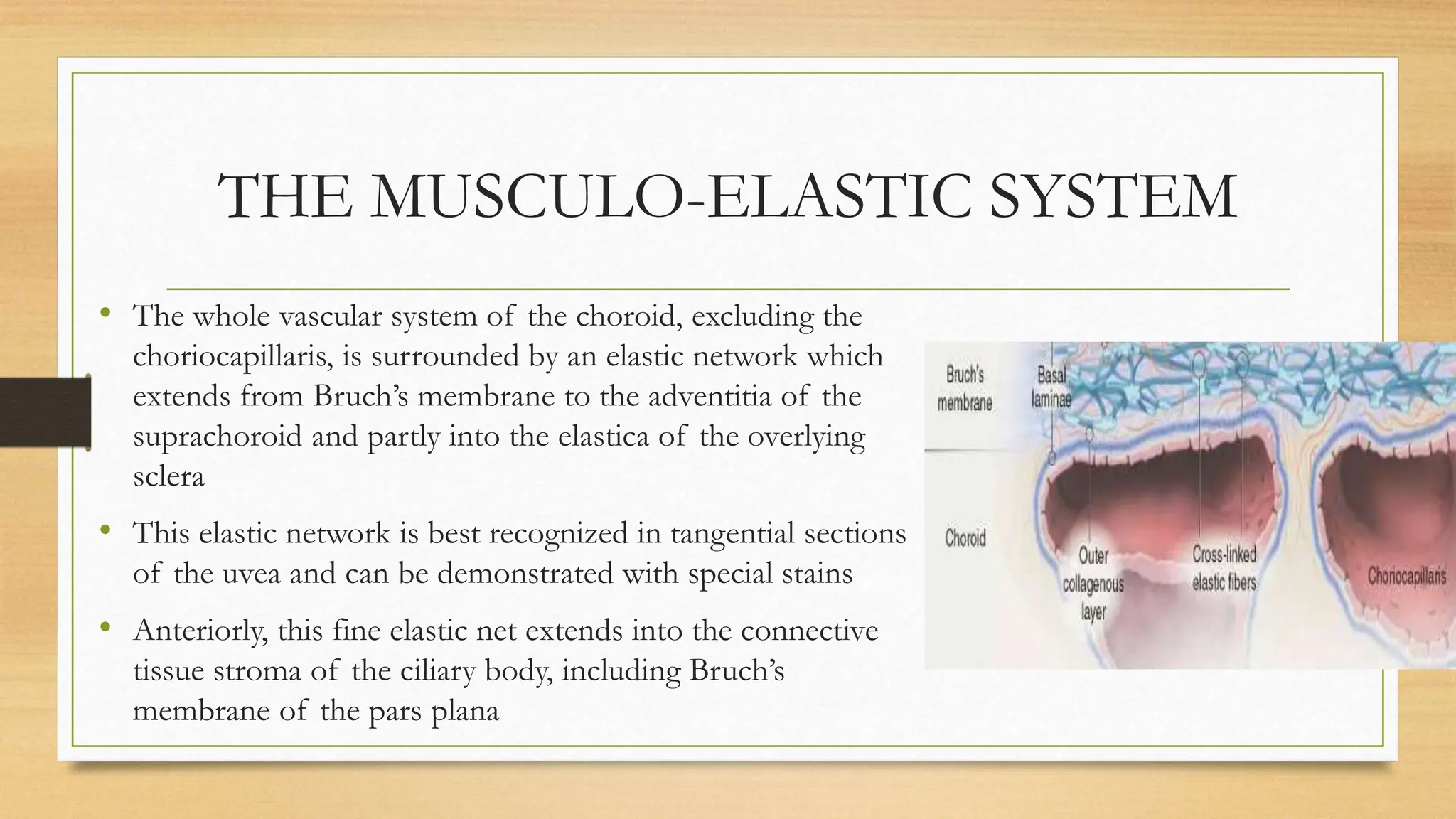 THE MUSCULO-ELASTIC SYSTEM

• The whole vascular system of the choroid, excluding the choriocapillaris, is surrounded by an elastic network which extends from Bruch's membrane to the adventitia of the suprachoroid and partly into the elastica of the overlying sclera

• This elastic network is best recognized in tangential sections of the uvea and can be demonstrated with special stains

• Anteriorly, this fine elastic net extends into the connective tissue stroma of the ciliary body, including Bruch's membrane of the pars plana

Bruch's membrane
Basal laminae
Choroid
Outer collagenous layer
Cross-linked elastic fibers
Choriocapillaris